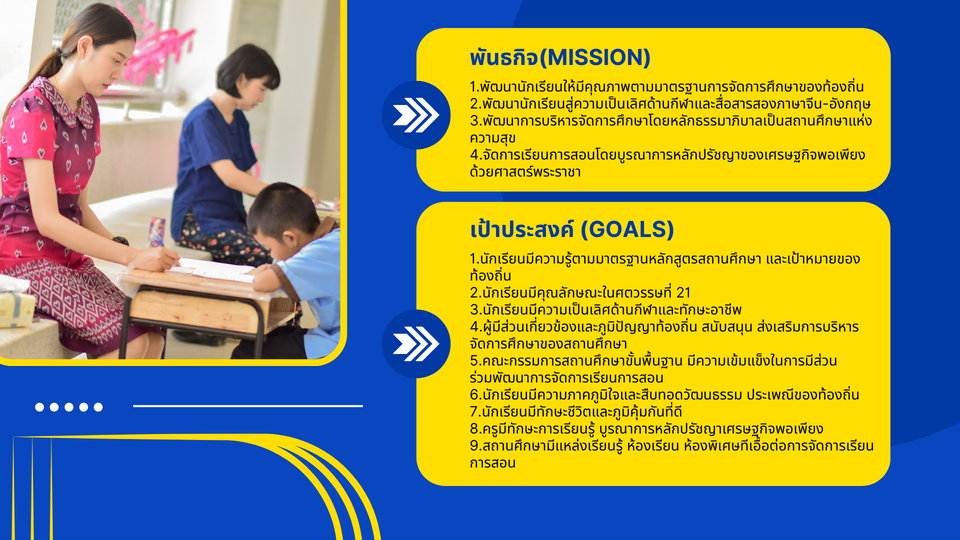 พันธกิจ(MISSION)

1.พัฒนานักเรียนให้มีคุณภาพตามมาตรฐานการจัดการศึกษาของท้องถิ่น
2.พัฒนานักเรียนสู่ความเป็นเลิศด้านกีฬาและสื่อสารสองภาษาจีน-อังกฤษ
3.พัฒนาการบริหารจัดการศึกษาโดยหลักธรรมาภิบาลเป็นสถานศึกษาแห่งความสุข
4.จัดการเรียนการสอนโดยบูรณาการหลักปรัชญาของเศรษฐกิจพอเพียงด้วยศาสตร์พระราชา

เป้าประสงค์ (GOALS)

1.นักเรียนมีความรู้ตามมาตรฐานหลักสูตรสถานศึกษา และเป้าหมายของท้องถิ่น
2.นักเรียนมีคุณลักษณะในศตวรรษที่ 21
3.นักเรียนมีความเป็นเลิศด้านกีฬาและทักษะอาชีพ
4.ผู้มีส่วนเกี่ยวข้องและภูมิปัญญาท้องถิ่น สนับสนุน ส่งเสริมการบริหารจัดการศึกษาของสถานศึกษา
5.คณะกรรมการสถานศึกษาขั้นพื้นฐาน มีความเข้มแข็งในการมีส่วนร่วมพัฒนาการจัดการเรียนการสอน
6.นักเรียนมีความภาคภูมิใจและสืบทอดวัฒนธรรม ประเพณีของท้องถิ่น
7.นักเรียนมีทักษะชีวิตและภูมิคุ้มกันที่ดี
8.ครูมีทักษะการเรียนรู้ บูรณาการหลักปรัชญาเศรษฐกิจพอเพียง
9.สถานศึกษามีแหล่งเรียนรู้ ห้องเรียน ห้องพิเศษที่เอื้อต่อการจัดการเรียนการสอน